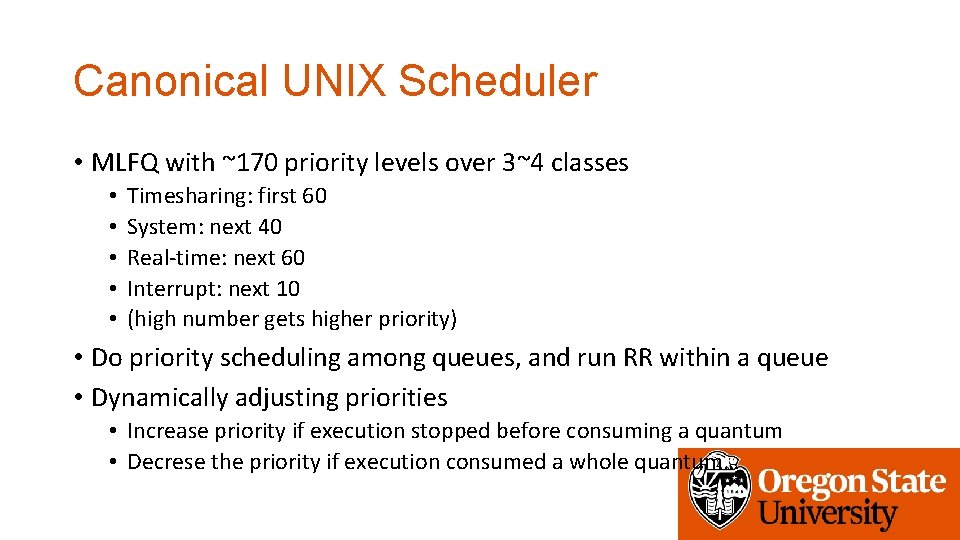 Canonical UNIX Scheduler

• MLFQ with ~170 priority levels over 3~4 classes
 • Timesharing: first 60
 • System: next 40
 • Real-time: next 60
 • Interrupt: next 10
 • (high number gets higher priority)
• Do priority scheduling among queues, and run RR within a queue
• Dynamically adjusting priorities
 • Increase priority if execution stopped before consuming a quantum
 • Decrese the priority if execution consumed a whole quantum

Oregon State University